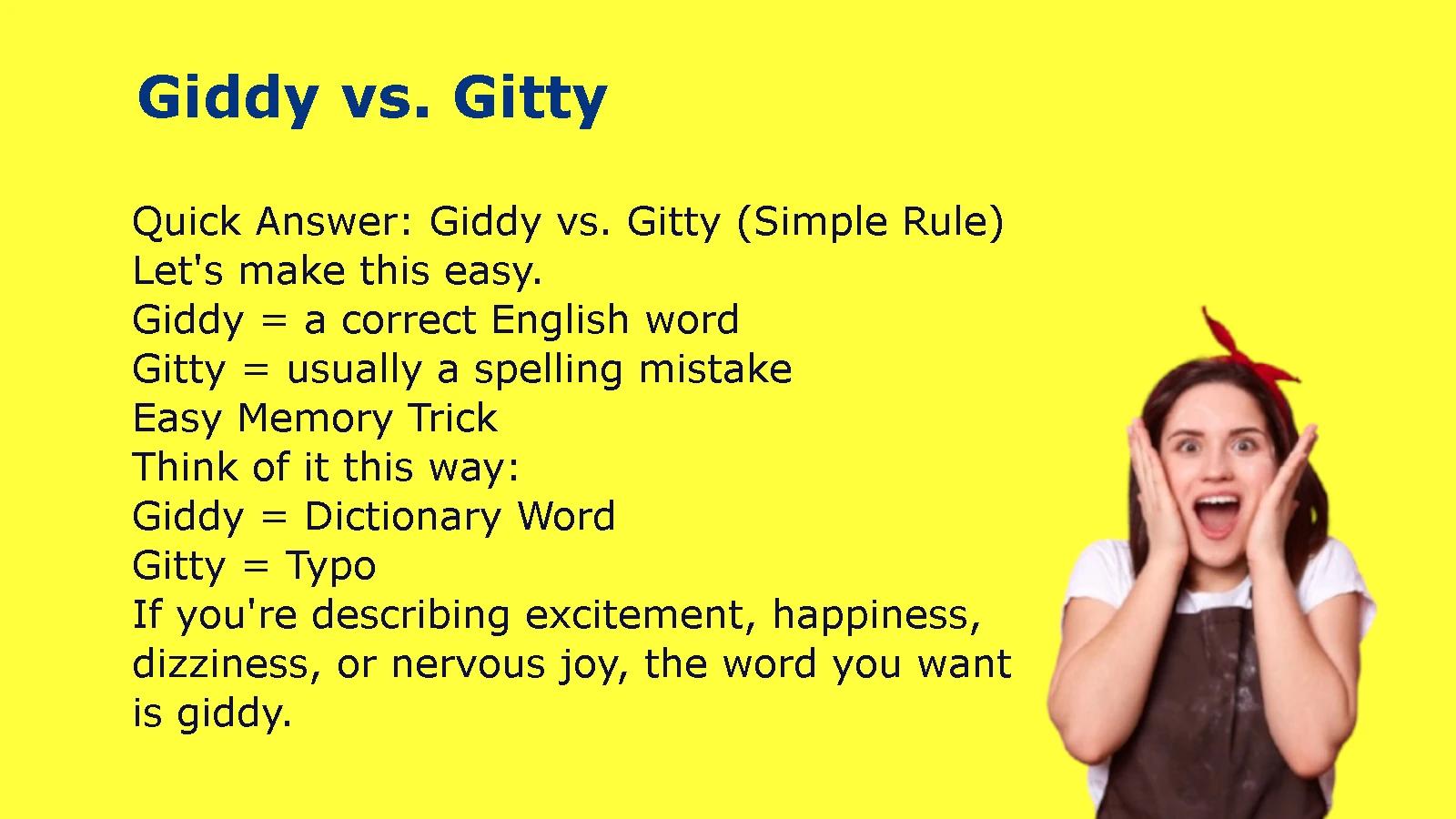 Giddy vs. Gitty

Quick Answer: Giddy vs. Gitty (Simple Rule)
Let's make this easy.
Giddy = a correct English word
Gitty = usually a spelling mistake
Easy Memory Trick
Think of it this way:
Giddy = Dictionary Word
Gitty = Typo
If you're describing excitement, happiness, dizziness, or nervous joy, the word you want is giddy.